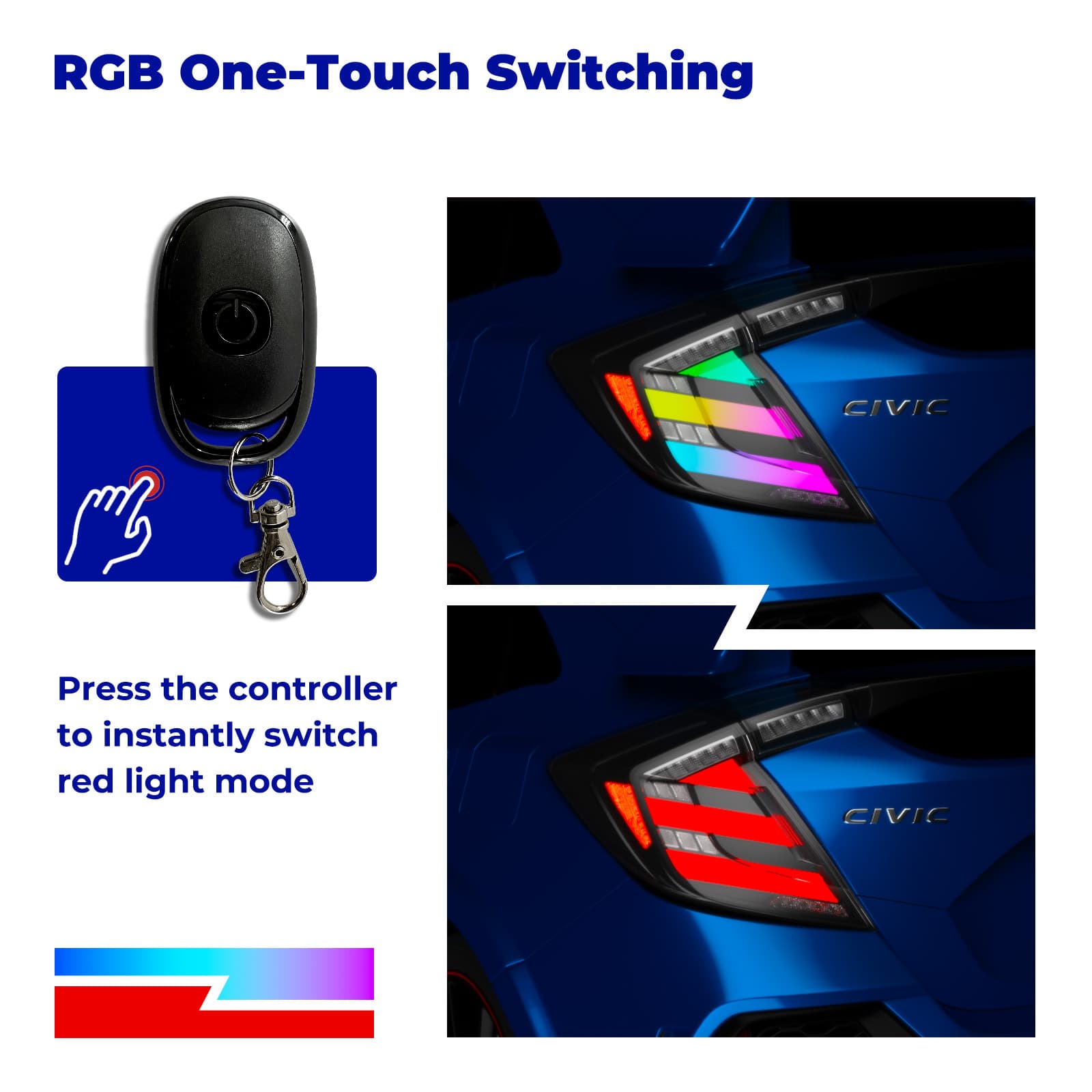 RGB One-Touch Switching

Press the controller to instantly switch red light mode

CIVIC

CIVIC